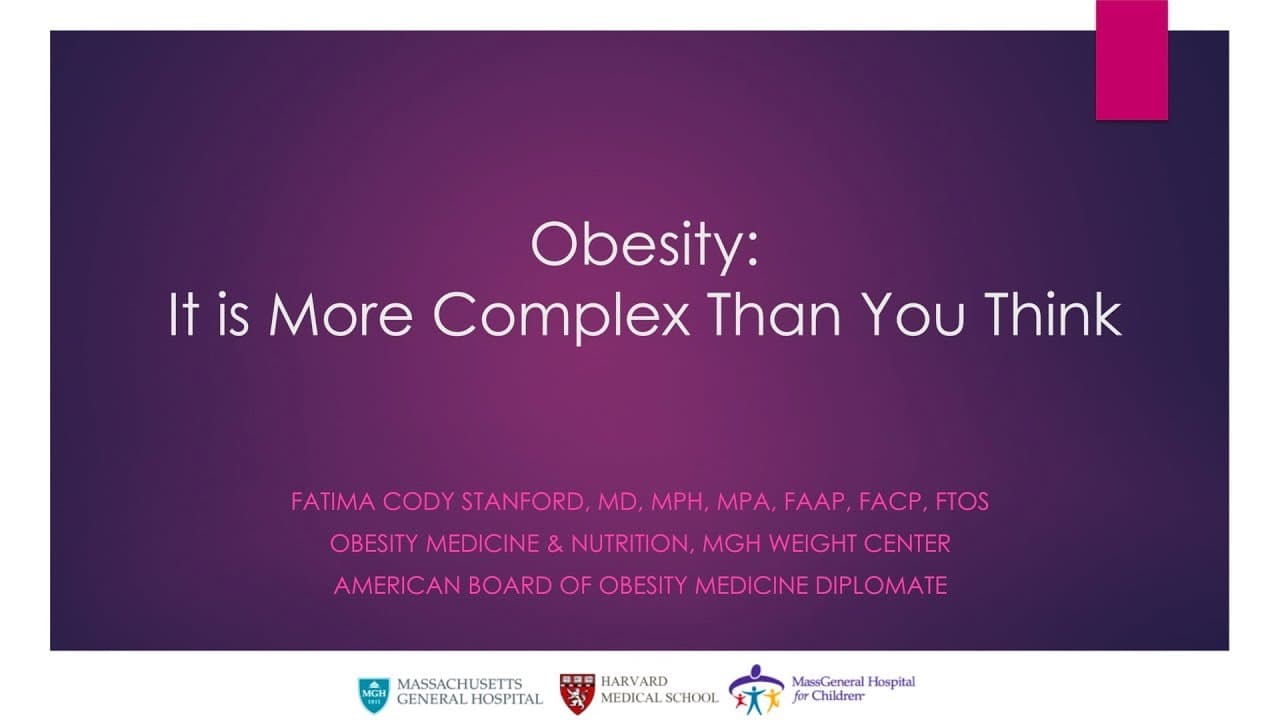 Obesity:
It is More Complex Than You Think

FATIMA CODY STANFORD, MD, MPH, MPA, FAAP, FACP, FTOS
OBESITY MEDICINE & NUTRITION, MGH WEIGHT CENTER
AMERICAN BOARD OF OBESITY MEDICINE DIPLOMATE

MGH 1811 MASSACHUSETTS GENERAL HOSPITAL
HARVARD MEDICAL SCHOOL
MassGeneral Hospital for Children